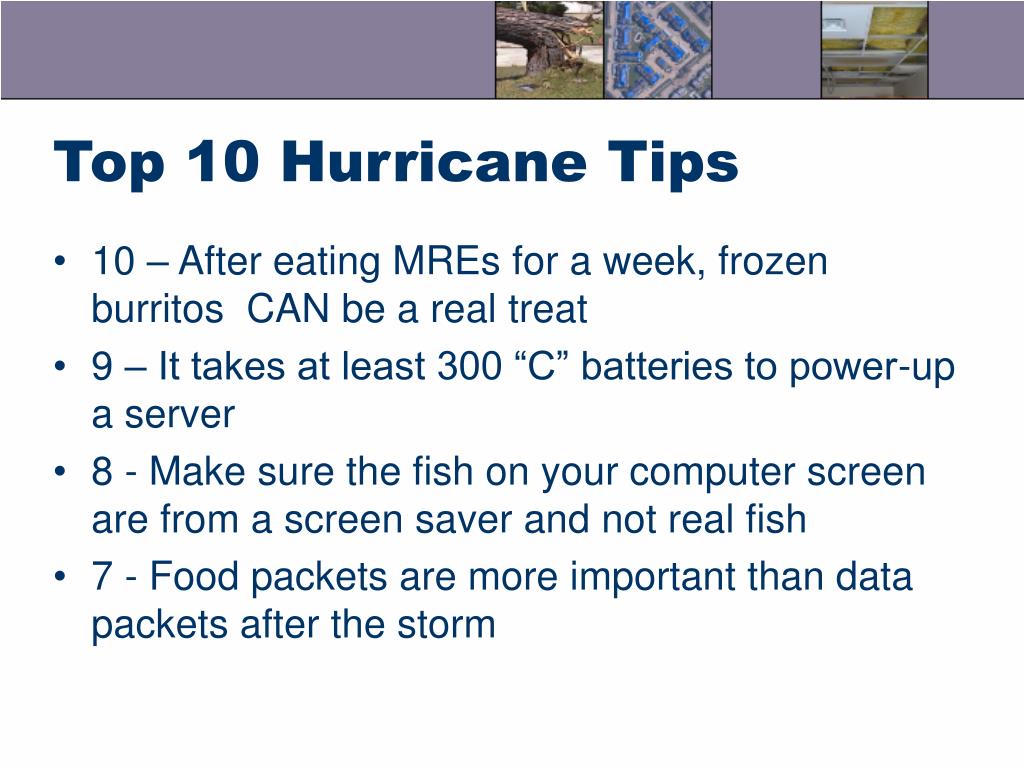 Top 10 Hurricane Tips

• 10 – After eating MREs for a week, frozen burritos  CAN be a real treat
• 9 – It takes at least 300 “C” batteries to power-up a server
• 8 - Make sure the fish on your computer screen are from a screen saver and not real fish
• 7 - Food packets are more important than data packets after the storm